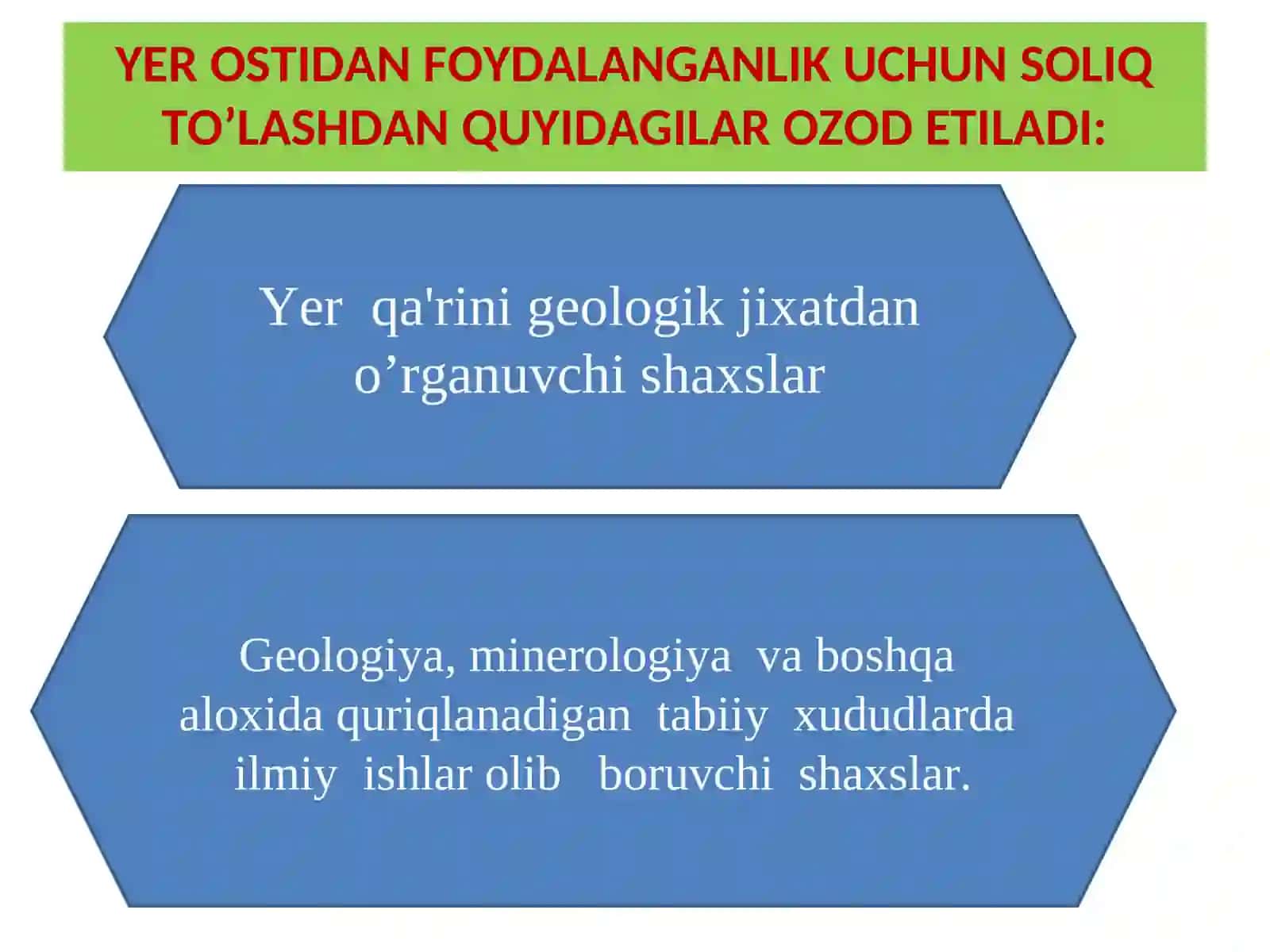 YER OSTIDAN FOYDALANGANLIK UCHUN SOLIQ TO’LASHDAN QUYIDAGILAR OZOD ETILADI:

Yer qa'rini geologik jixatdan o’rganuvchi shaxslar

Geologiya, minerologiya va boshqa aloxida quriqlanadigan tabiiy xududlarda ilmiy ishlar olib boruvchi shaxslar.